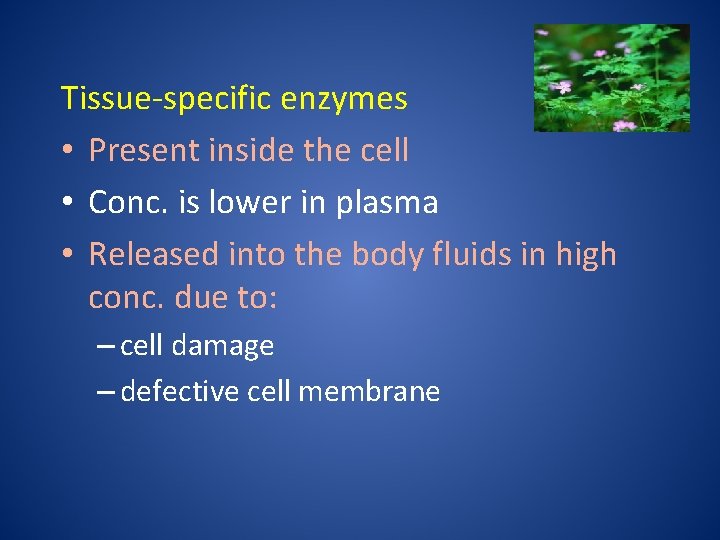 Tissue-specific enzymes

• Present inside the cell
• Conc. is lower in plasma
• Released into the body fluids in high conc. due to:
– cell damage
– defective cell membrane